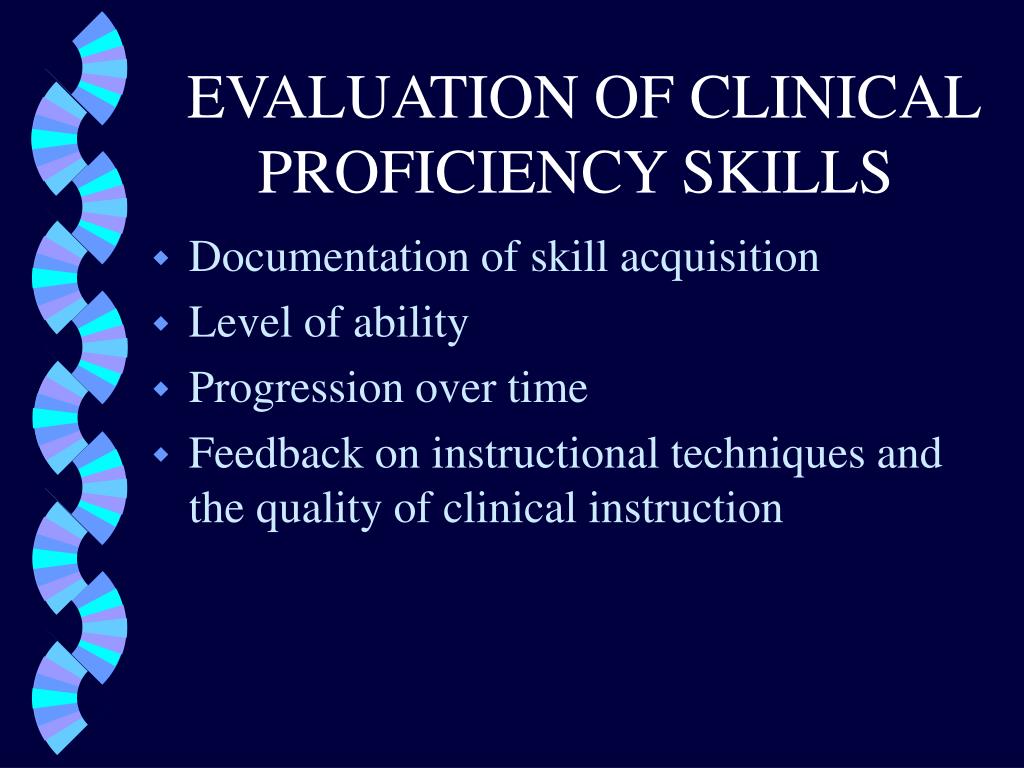 EVALUATION OF CLINICAL PROFICIENCY SKILLS

- Documentation of skill acquisition
- Level of ability
- Progression over time
- Feedback on instructional techniques and the quality of clinical instruction